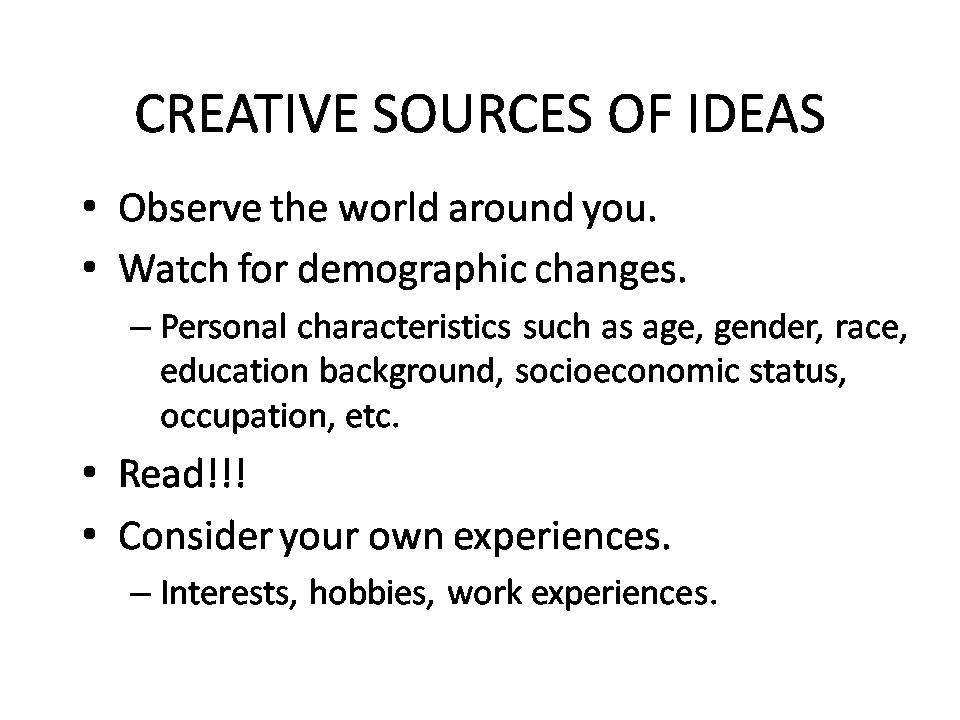 CREATIVE SOURCES OF IDEAS

• Observe the world around you.
• Watch for demographic changes.
– Personal characteristics such as age, gender, race, education background, socioeconomic status, occupation, etc.
• Read!!!
• Consider your own experiences.
– Interests, hobbies, work experiences.